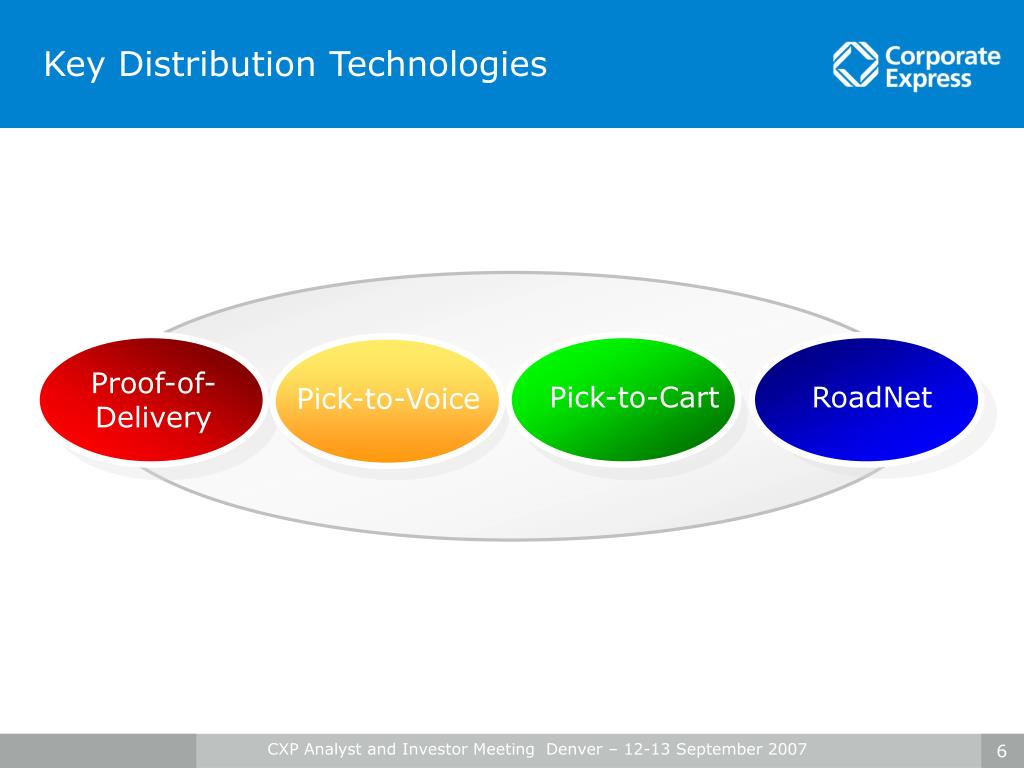 Key Distribution Technologies

Corporate Express

Proof-of-Delivery

Pick-to-Voice

Pick-to-Cart

RoadNet

CXP Analyst and Investor Meeting Denver – 12-13 September 2007

6